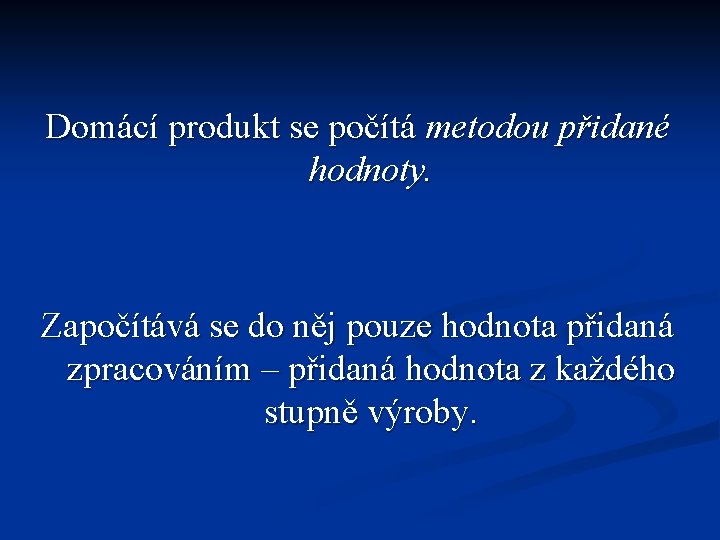 Domácí produkt se počítá metodou přidané hodnoty.

Započítává se do něj pouze hodnota přidaná zpracováním – přidaná hodnota z každého stupně výroby.